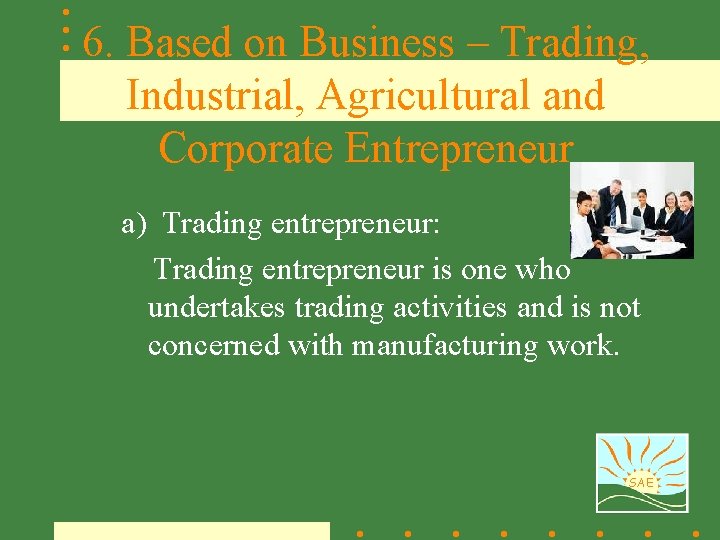 6. Based on Business – Trading, Industrial, Agricultural and Corporate Entrepreneur

a) Trading entrepreneur:

Trading entrepreneur is one who undertakes trading activities and is not concerned with manufacturing work.

SAE